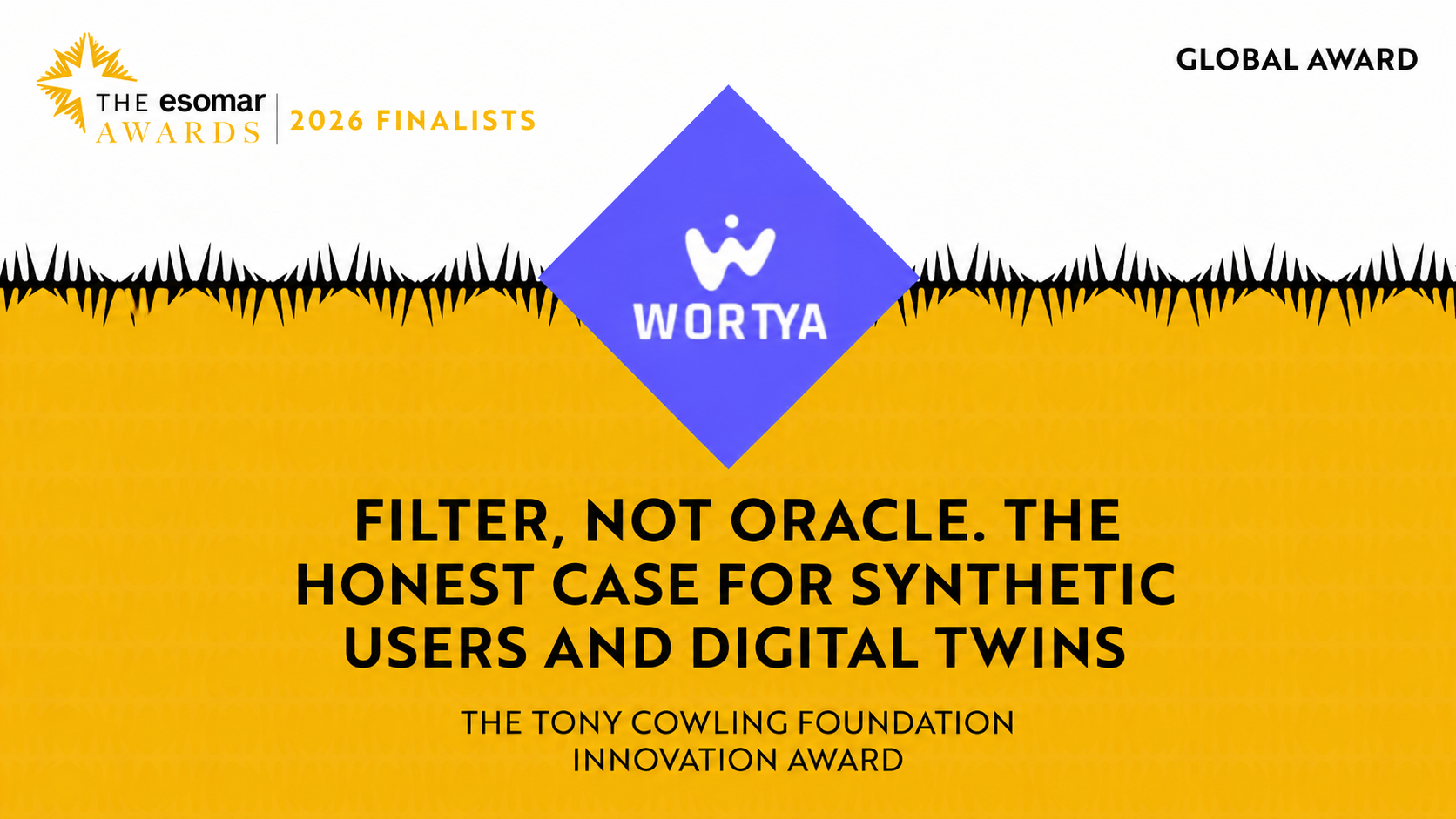 THE esomar AWARDS | 2026 FINALISTS

GLOBAL AWARD

WORTYA

FILTER, NOT ORACLE. THE HONEST CASE FOR SYNTHETIC USERS AND DIGITAL TWINS

THE TONY COWLING FOUNDATION INNOVATION AWARD